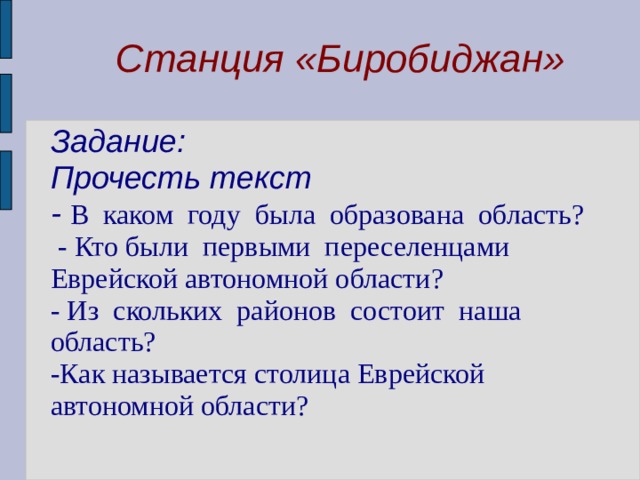 Станция «Биробиджан»

Задание:
Прочесть текст
- В каком году была образована область?
- Кто были первыми переселенцами Еврейской автономной области?
- Из скольких районов состоит наша область?
-Как называется столица Еврейской автономной области?